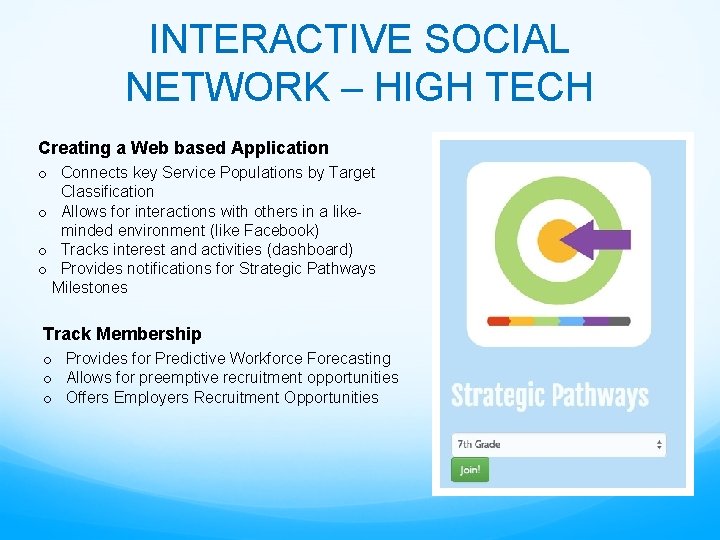 INTERACTIVE SOCIAL NETWORK – HIGH TECH

Creating a Web based Application

o Connects key Service Populations by Target Classification
o Allows for interactions with others in a like-minded environment (like Facebook)
o Tracks interest and activities (dashboard)
o Provides notifications for Strategic Pathways Milestones

Track Membership

o Provides for Predictive Workforce Forecasting
o Allows for preemptive recruitment opportunities
o Offers Employers Recruitment Opportunities

Strategic Pathways

7th Grade

Join!